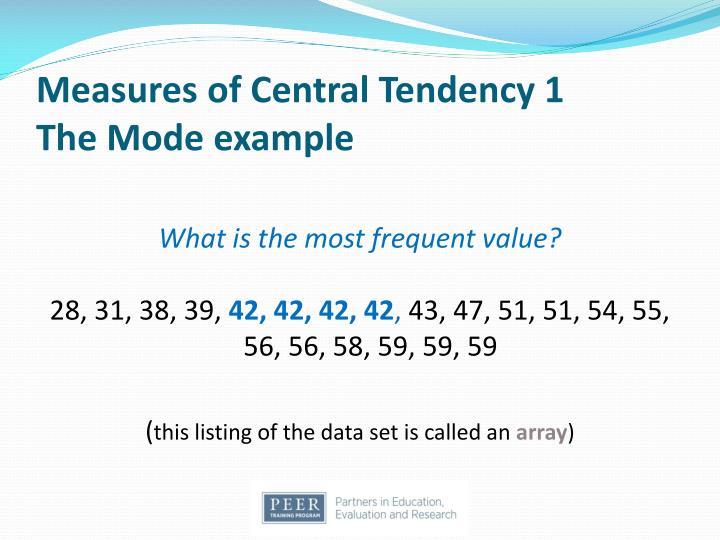 Measures of Central Tendency 1
The Mode example

What is the most frequent value?

28, 31, 38, 39, 42, 42, 42, 42, 43, 47, 51, 51, 54, 55, 56, 56, 58, 59, 59, 59

(this listing of the data set is called an array)

PEER
TRAINING PROGRAM
Partners in Education, Evaluation and Research